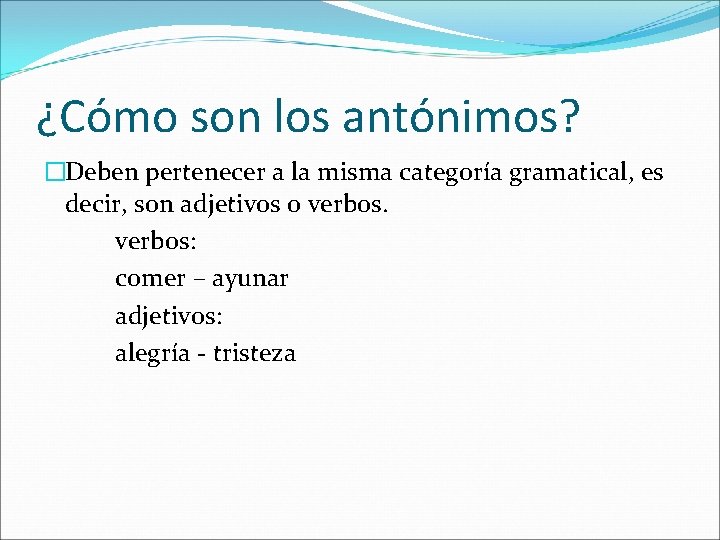 ¿Cómo son los antónimos?

Deben pertenecer a la misma categoría gramatical, es decir, son adjetivos o verbos.

verbos:

comer – ayunar

adjetivos:

alegría - tristeza